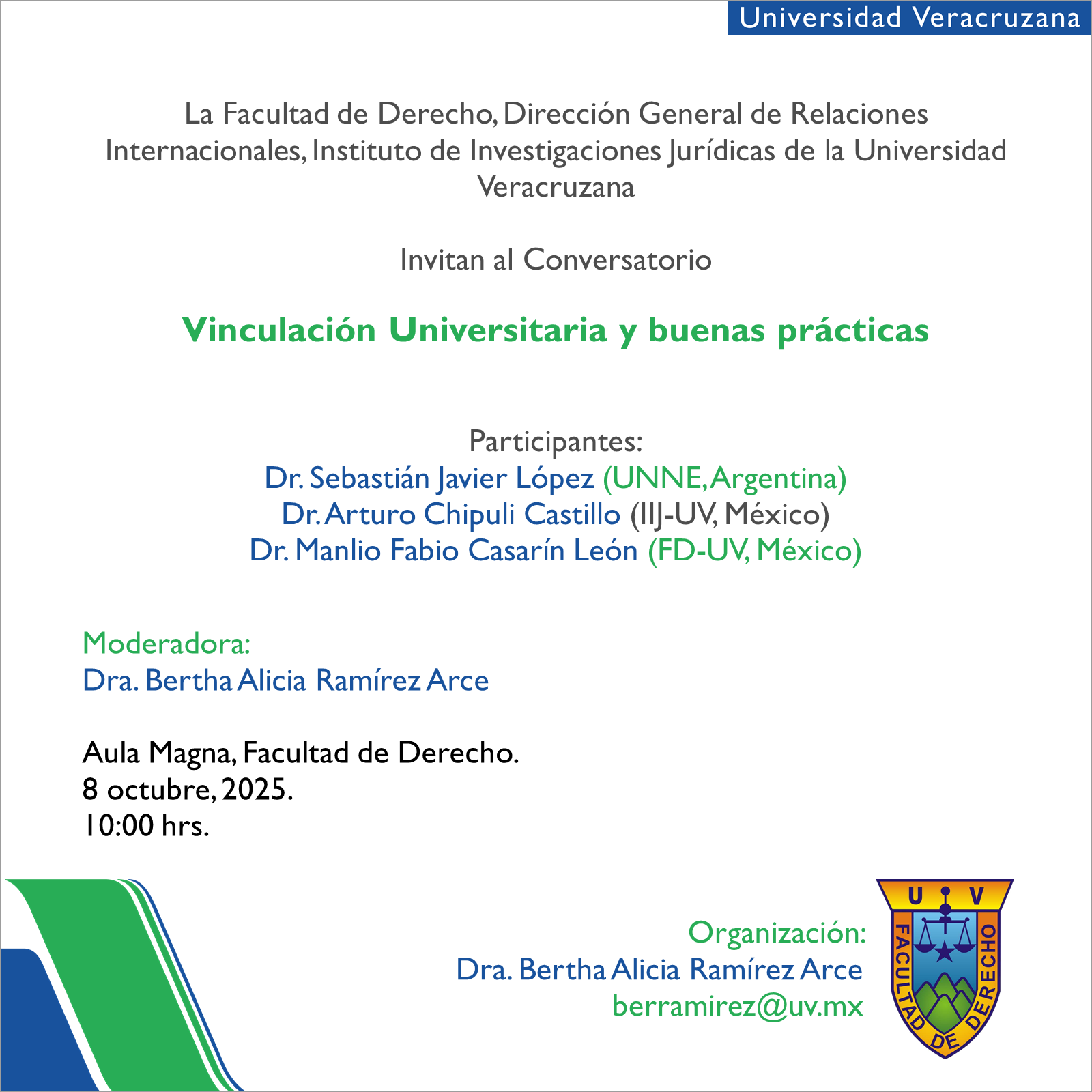 Universidad Veracruzana

La Facultad de Derecho, Dirección General de Relaciones Internacionales, Instituto de Investigaciones Jurídicas de la Universidad Veracruzana

Invitan al Conversatorio

Vinculación Universitaria y buenas prácticas

Participantes:
Dr. Sebastián Javier López (UNNE, Argentina)
Dr. Arturo Chipuli Castillo (IIJ-UV, México)
Dr. Manlio Fabio Casarín León (FD-UV, México)

Moderadora:
Dra. Bertha Alicia Ramírez Arce

Aula Magna, Facultad de Derecho.
8 octubre, 2025.
10:00 hrs.

Organización:
Dra. Bertha Alicia Ramírez Arce
berramirez@uv.mx

U V
FACULTAD DE DERECHO